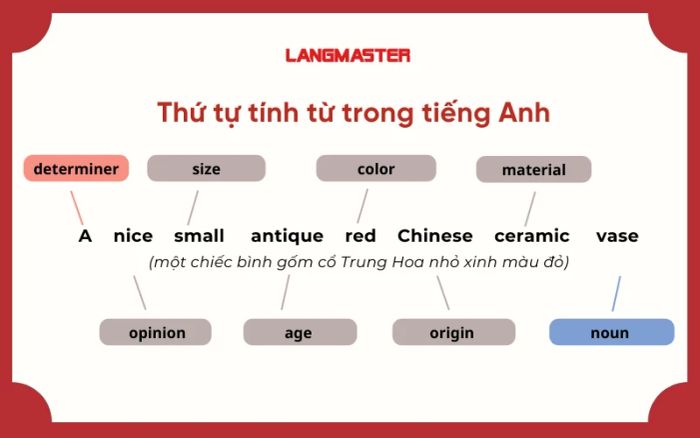 LANGMASTER

Thứ tự tính từ trong tiếng Anh

determiner size color material

A nice small antique red Chinese ceramic vase

(một chiếc bình gốm cổ Trung Hoa nhỏ xinh màu đỏ)

opinion age origin noun